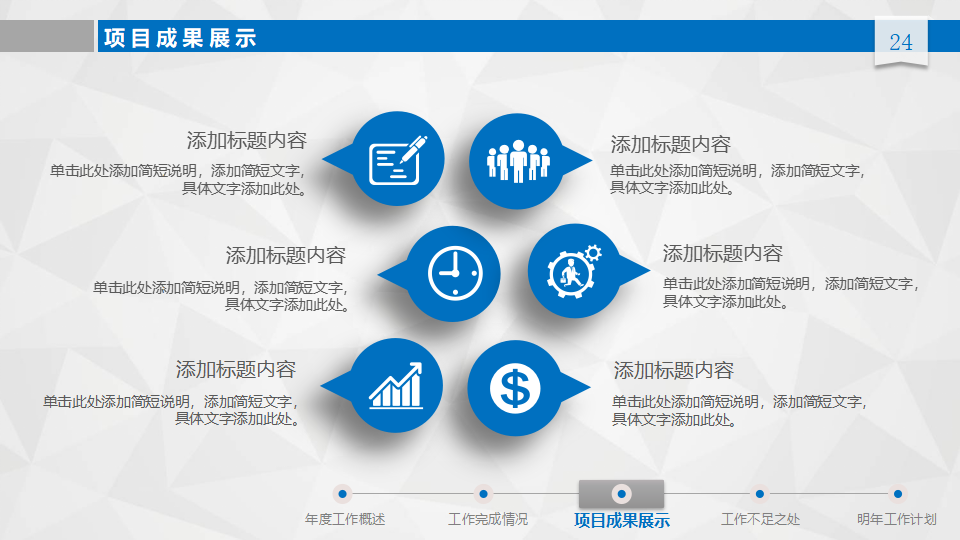 项目成果展示

24

添加标题内容
单击此处添加简短说明，添加简短文字，具体文字添加此处。

添加标题内容
单击此处添加简短说明，添加简短文字，具体文字添加此处。

添加标题内容
单击此处添加简短说明，添加简短文字，具体文字添加此处。

添加标题内容
单击此处添加简短说明，添加简短文字，具体文字添加此处。

添加标题内容
单击此处添加简短说明，添加简短文字，具体文字添加此处。

添加标题内容
单击此处添加简短说明，添加简短文字，具体文字添加此处。

年度工作概述
工作完成情况
项目成果展示
工作不足之处
明年工作计划